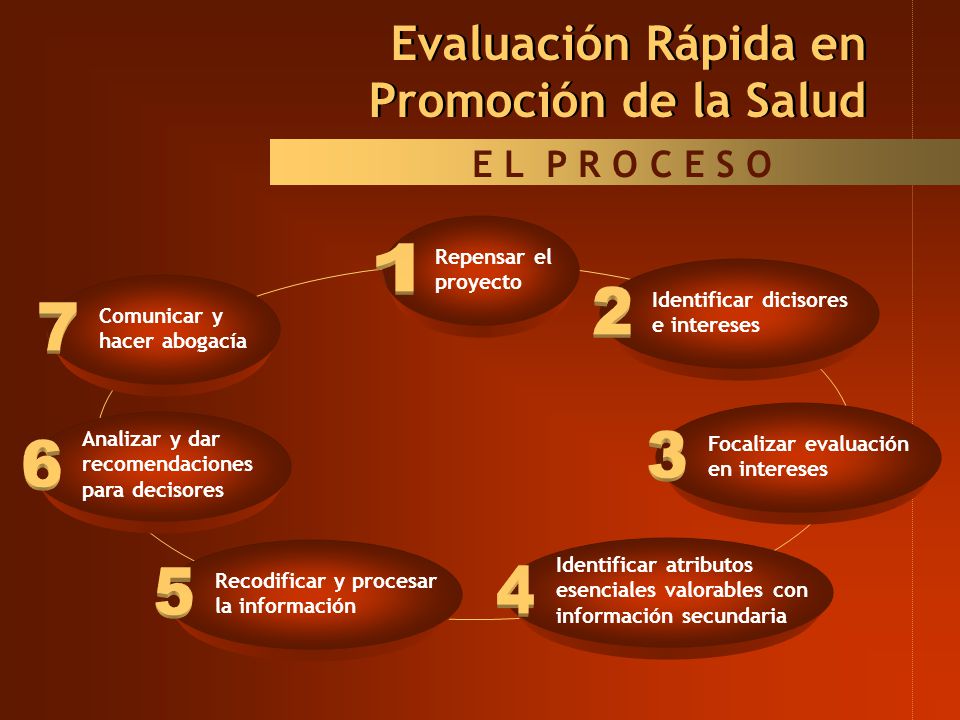 Evaluación Rápida en Promoción de la Salud

EL PROCESO

1 Repensar el proyecto

2 Identificar dicisores e intereses

3 Focalizar evaluación en intereses

4 Identificar atributos esenciales valorables con información secundaria

5 Recodificar y procesar la información

6 Analizar y dar recomendaciones para decisores

7 Comunicar y hacer abogacía